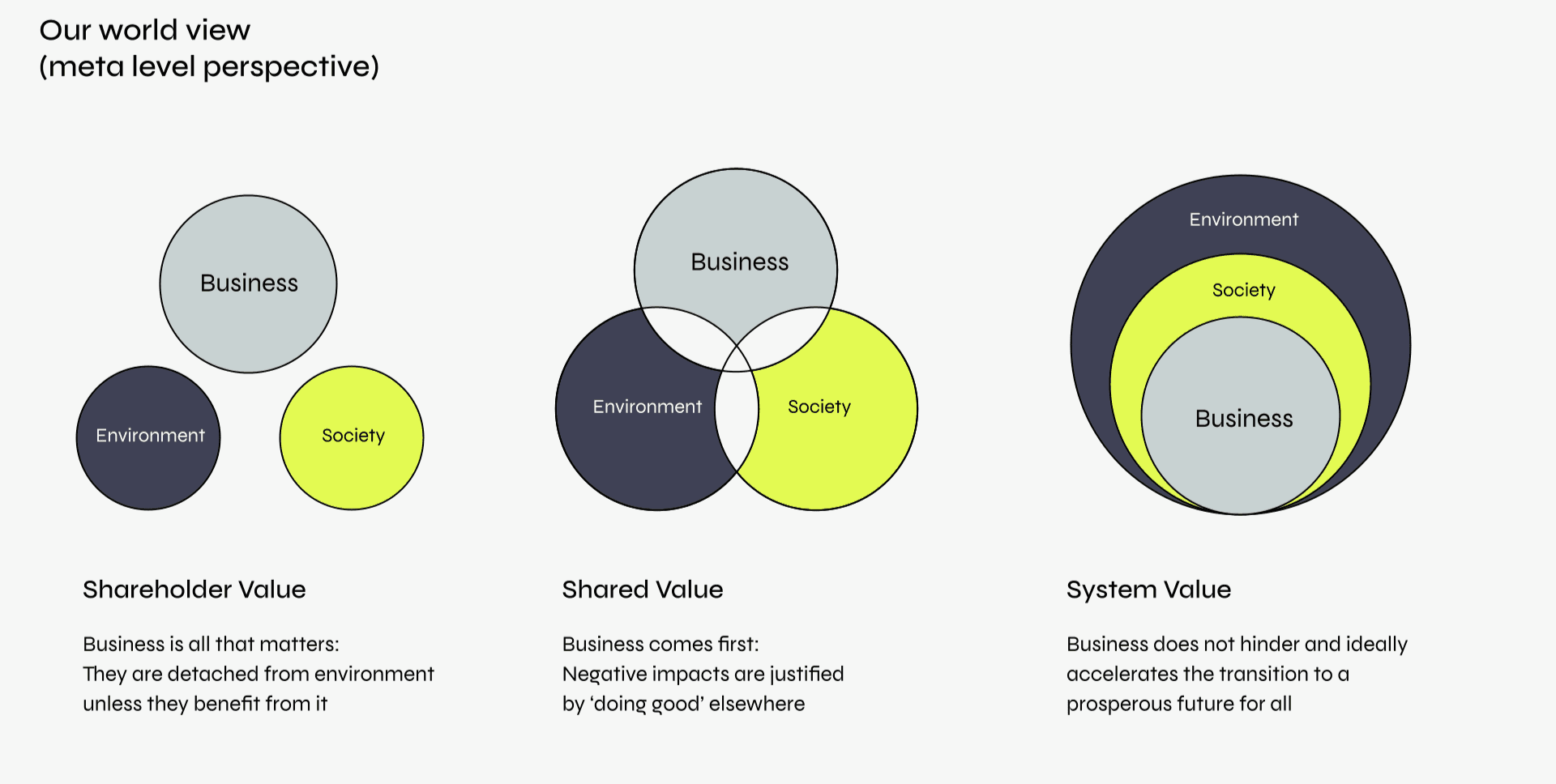 Our world view
(meta level perspective)

Business

Environment

Society

Shareholder Value

Business is all that matters:
They are detached from environment unless they benefit from it

Business

Environment

Society

Shared Value

Business comes first:
Negative impacts are justified by ‘doing good’ elsewhere

Environment

Society

Business

System Value

Business does not hinder and ideally accelerates the transition to a prosperous future for all